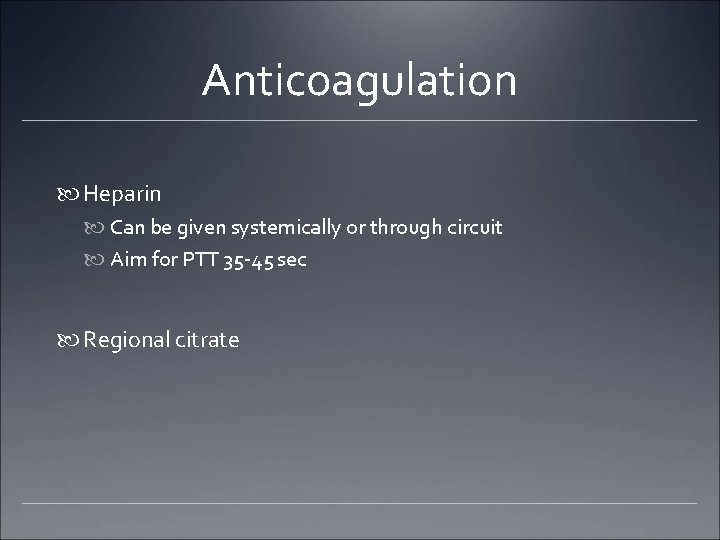 Anticoagulation

Heparin

Can be given systemically or through circuit

Aim for PTT 35-45 sec

Regional citrate